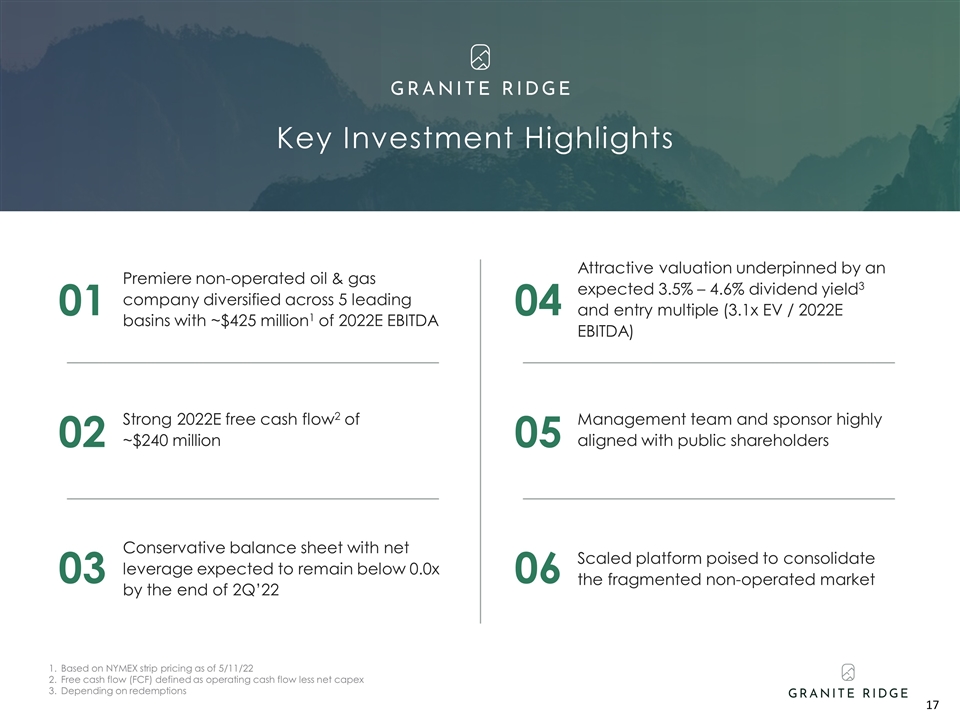 GRANITE RIDGE

Key Investment Highlights

01 Premiere non-operated oil & gas company diversified across 5 leading basins with ~\$425 million$^1$ of 2022E EBITDA

02 Strong 2022E free cash flow$^2$ of ~\$240 million

03 Conservative balance sheet with net leverage expected to remain below 0.0x by the end of 2Q'22

04 Attractive valuation underpinned by an expected 3.5% – 4.6% dividend yield$^3$ and entry multiple (3.1x EV / 2022E EBITDA)

05 Management team and sponsor highly aligned with public shareholders

06 Scaled platform poised to consolidate the fragmented non-operated market

1. Based on NYMEX strip pricing as of 5/11/22
2. Free cash flow (FCF) defined as operating cash flow less net capex
3. Depending on redemptions

GRANITE RIDGE

17